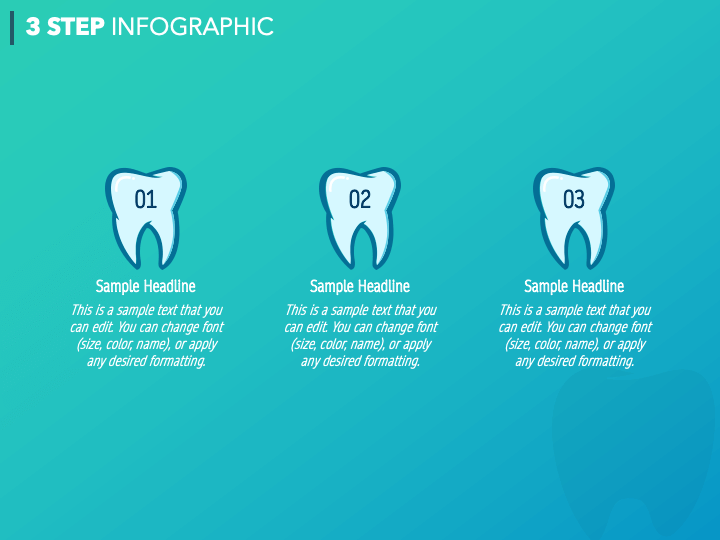 3 STEP INFOGRAPHIC

01

Sample Headline

This is a sample text that you can edit. You can change font (size, color, name), or apply any desired formatting.

02

Sample Headline

This is a sample text that you can edit. You can change font (size, color, name), or apply any desired formatting.

03

Sample Headline

This is a sample text that you can edit. You can change font (size, color, name), or apply any desired formatting.